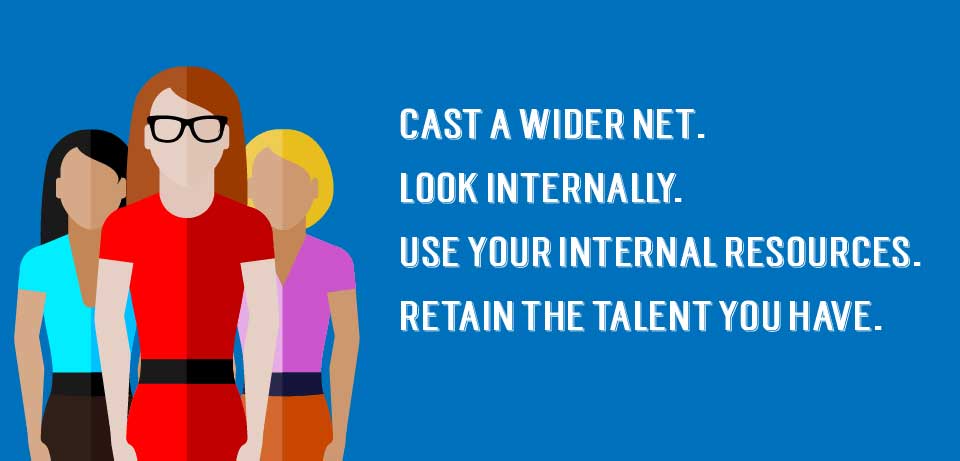 CAST A WIDER NET.
LOOK INTERNALLY.
USE YOUR INTERNAL RESOURCES.
RETAIN THE TALENT YOU HAVE.